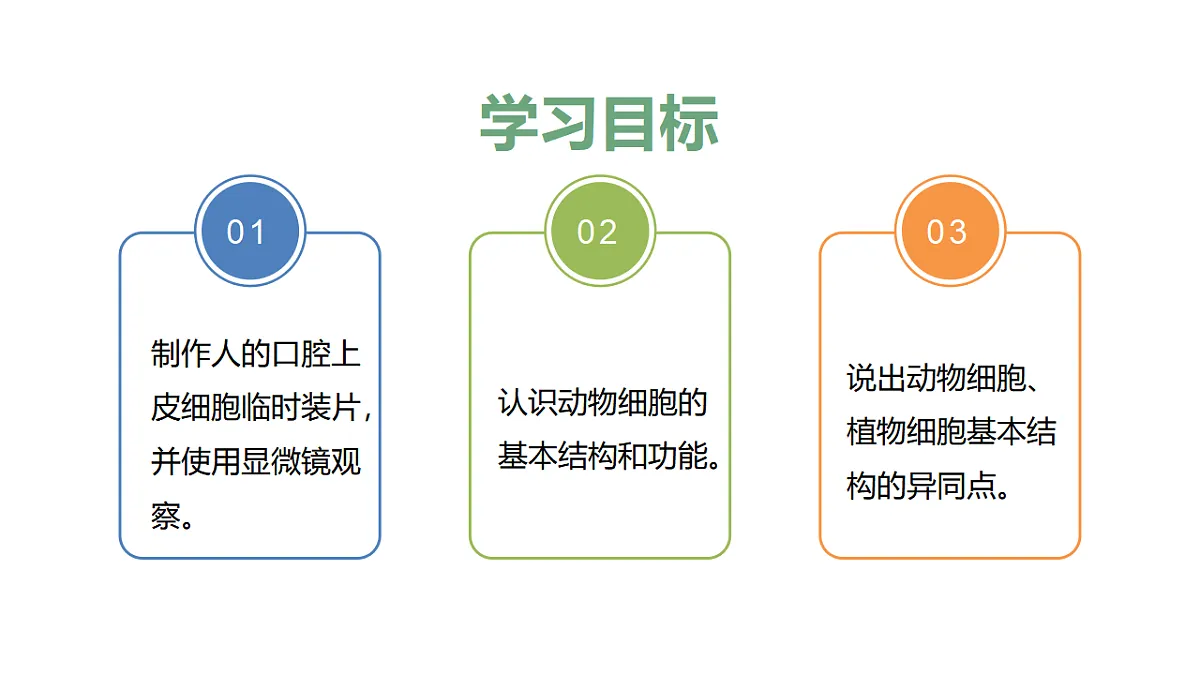 学习目标

01

制作人的口腔上皮细胞临时装片，并使用显微镜观察。

02

认识动物细胞的基本结构和功能。

03

说出动物细胞、植物细胞基本结构的异同点。